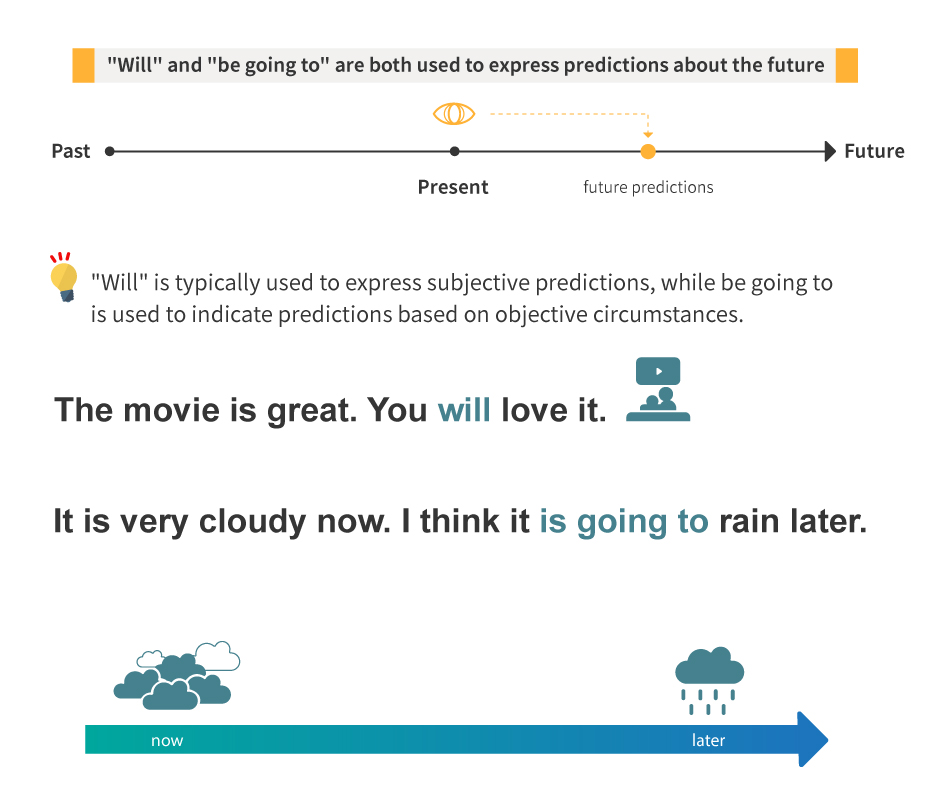 "Will" and "be going to" are both used to express predictions about the future

Past

Present

future predictions

Future

"Will" is typically used to express subjective predictions, while be going to is used to indicate predictions based on objective circumstances.

The movie is great. You will love it.

It is very cloudy now. I think it is going to rain later.

now

later